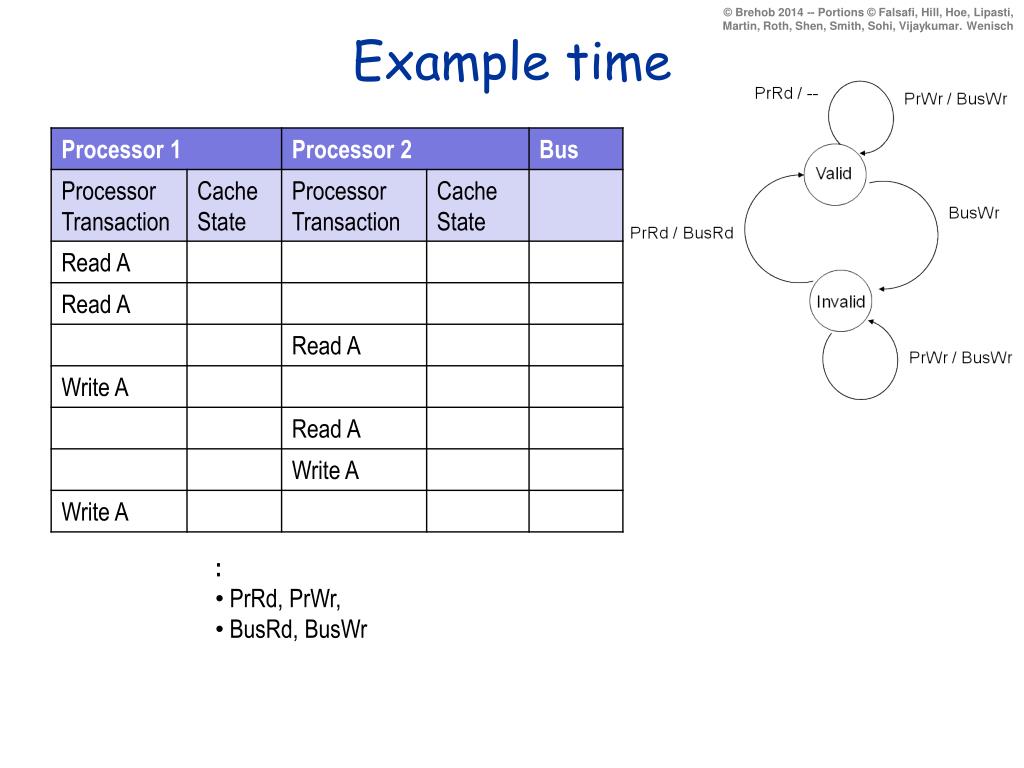 © Brehob 2014 -- Portions © Falsafi, Hill, Hoe, Lipasti, Martin, Roth, Shen, Smith, Sohi, Vijaykumar. Wenisch

Example time

| Processor 1 | | Processor 2 | | Bus |
|---|---|---|---|---|
| Processor Transaction | Cache State | Processor Transaction | Cache State | |
| Read A | | | | |
| Read A | | | | |
| | | Read A | | |
| Write A | | | | |
| | | Read A | | |
| | | Write A | | |
| Write A | | | | |

:
• PrRd, PrWr,
• BusRd, BusWr

PrRd / --
PrWr / BusWr
Valid
BusWr
PrRd / BusRd
Invalid
PrWr / BusWr